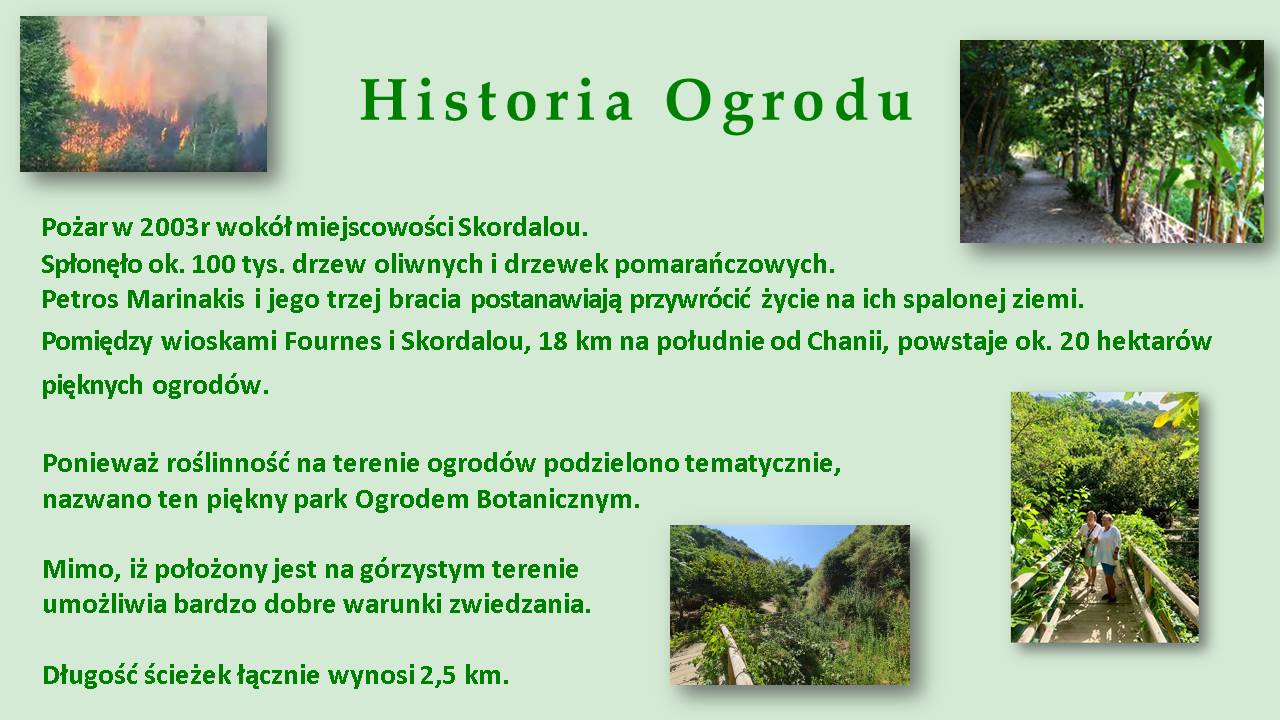 Historia Ogrodu

Pożar w 2003r wokół miejscowości Skordalou.
Spłonęło ok. 100 tys. drzew oliwnych i drzewek pomarańczowych.
Petros Marinakis i jego trzej bracia postanawiają przywrócić życie na ich spalonej ziemi.
Pomiędzy wioskami Fournes i Skordalou, 18 km na południe od Chanii, powstaje ok. 20 hektarów pięknych ogrodów.

Ponieważ roślinność na terenie ogrodów podzielono tematycznie, nazwano ten piękny park Ogrodem Botanicznym.

Mimo, iż położony jest na górzystym terenie umożliwia bardzo dobre warunki zwiedzania.

Długość ścieżek łącznie wynosi 2,5 km.